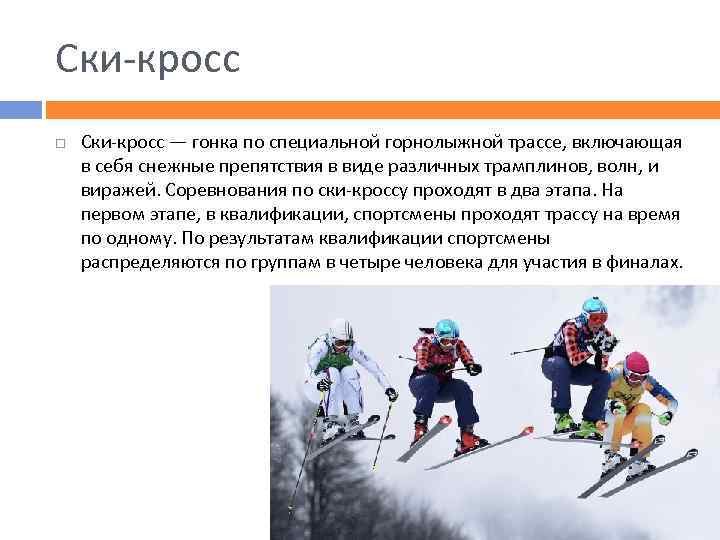 Ски-кросс

Ски-кросс — гонка по специальной горнолыжной трассе, включающая в себя снежные препятствия в виде различных трамплинов, волн, и виражей. Соревнования по ски-кроссу проходят в два этапа. На первом этапе, в квалификации, спортсмены проходят трассу на время по одному. По результатам квалификации спортсмены распределяются по группам в четыре человека для участия в финалах.